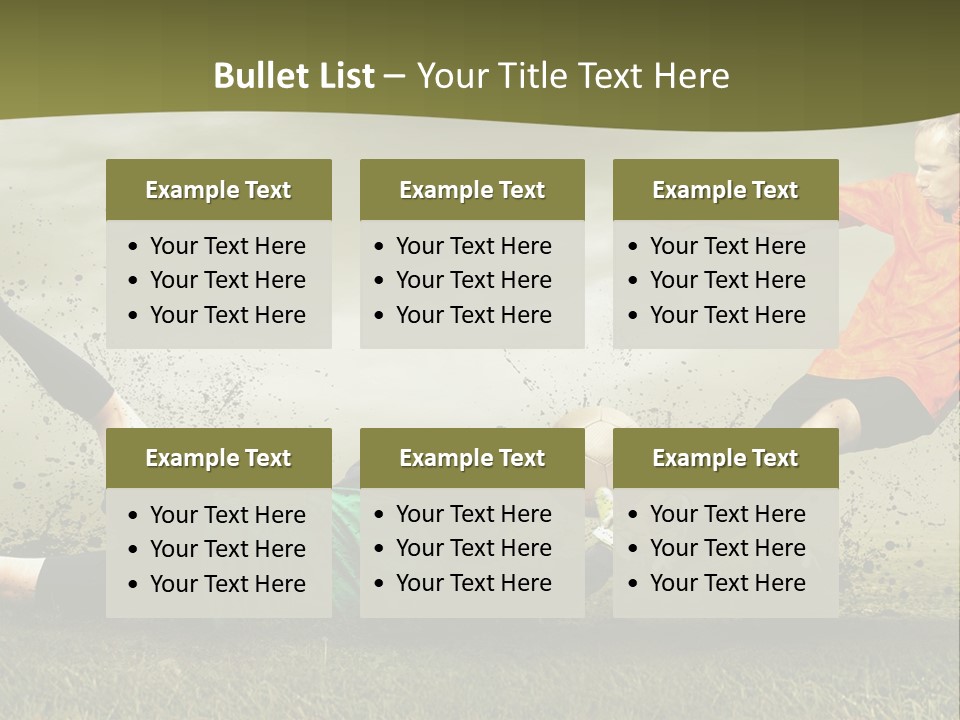 Bullet List – Your Title Text Here

Example Text
• Your Text Here
• Your Text Here
• Your Text Here

Example Text
• Your Text Here
• Your Text Here
• Your Text Here

Example Text
• Your Text Here
• Your Text Here
• Your Text Here

Example Text
• Your Text Here
• Your Text Here
• Your Text Here

Example Text
• Your Text Here
• Your Text Here
• Your Text Here

Example Text
• Your Text Here
• Your Text Here
• Your Text Here